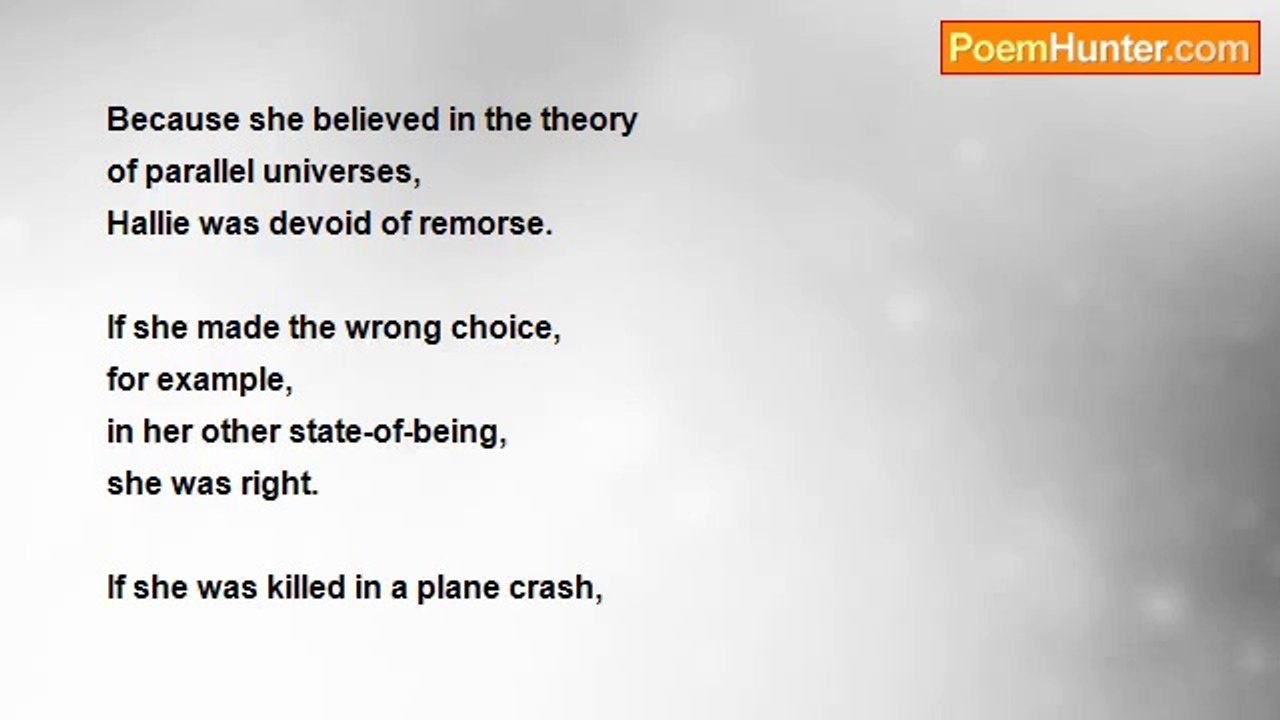 PoemHunter.com

Because she believed in the theory
of parallel universes,
Hallie was devoid of remorse.

If she made the wrong choice,
for example,
in her other state-of-being,
she was right.

If she was killed in a plane crash,